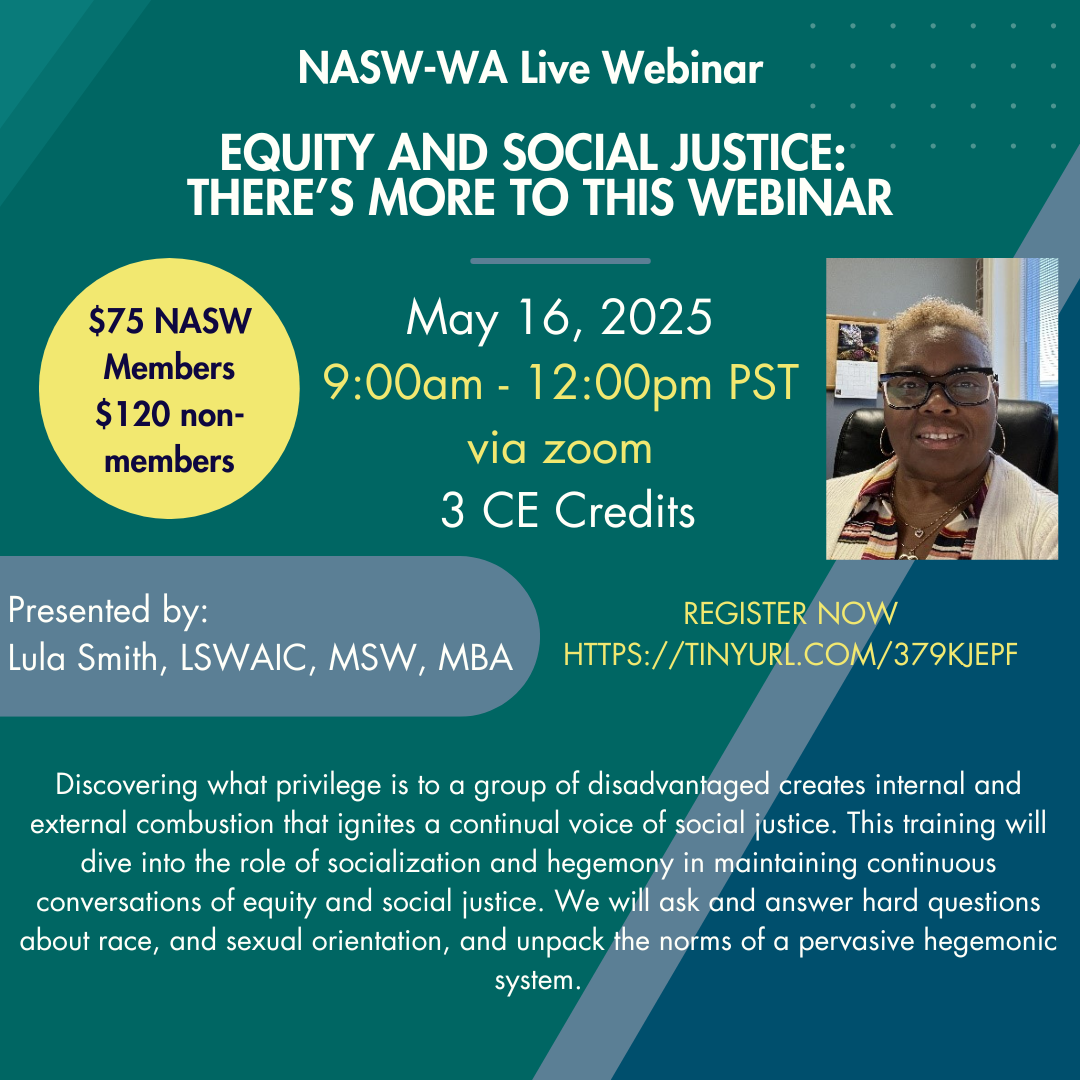 NASW-WA Live Webinar

EQUITY AND SOCIAL JUSTICE: THERE'S MORE TO THIS WEBINAR

$75 NASW Members $120 non-members

May 16, 2025
9:00am - 12:00pm PST
via zoom
3 CE Credits

Presented by:
Lula Smith, LSWAIC, MSW, MBA

REGISTER NOW
HTTPS://TINYURL.COM/379KJEPF

Discovering what privilege is to a group of disadvantaged creates internal and external combustion that ignites a continual voice of social justice. This training will dive into the role of socialization and hegemony in maintaining continuous conversations of equity and social justice. We will ask and answer hard questions about race, and sexual orientation, and unpack the norms of a pervasive hegemonic system.